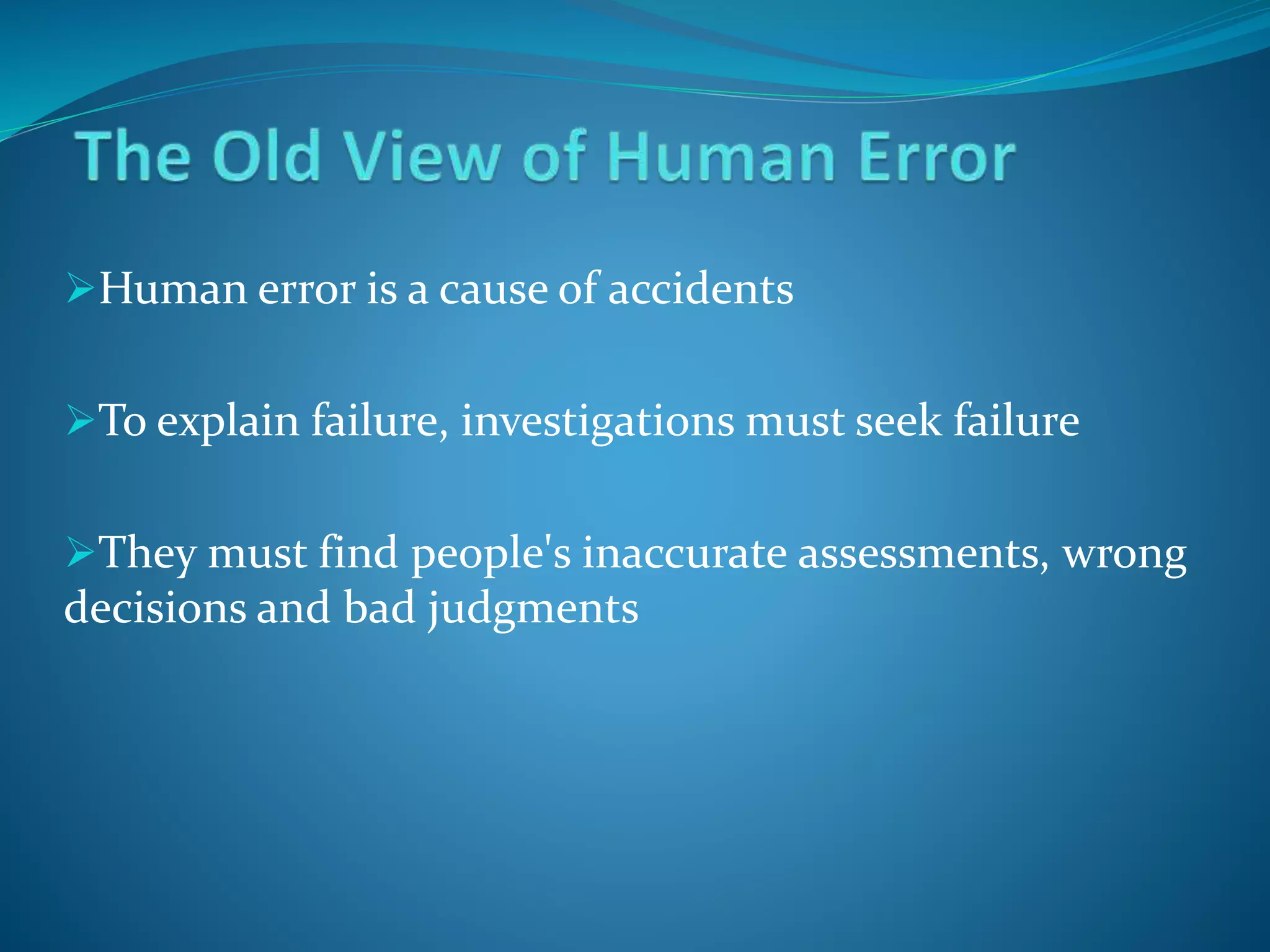 The Old View of Human Error

➢Human error is a cause of accidents

➢To explain failure, investigations must seek failure

➢They must find people's inaccurate assessments, wrong decisions and bad judgments